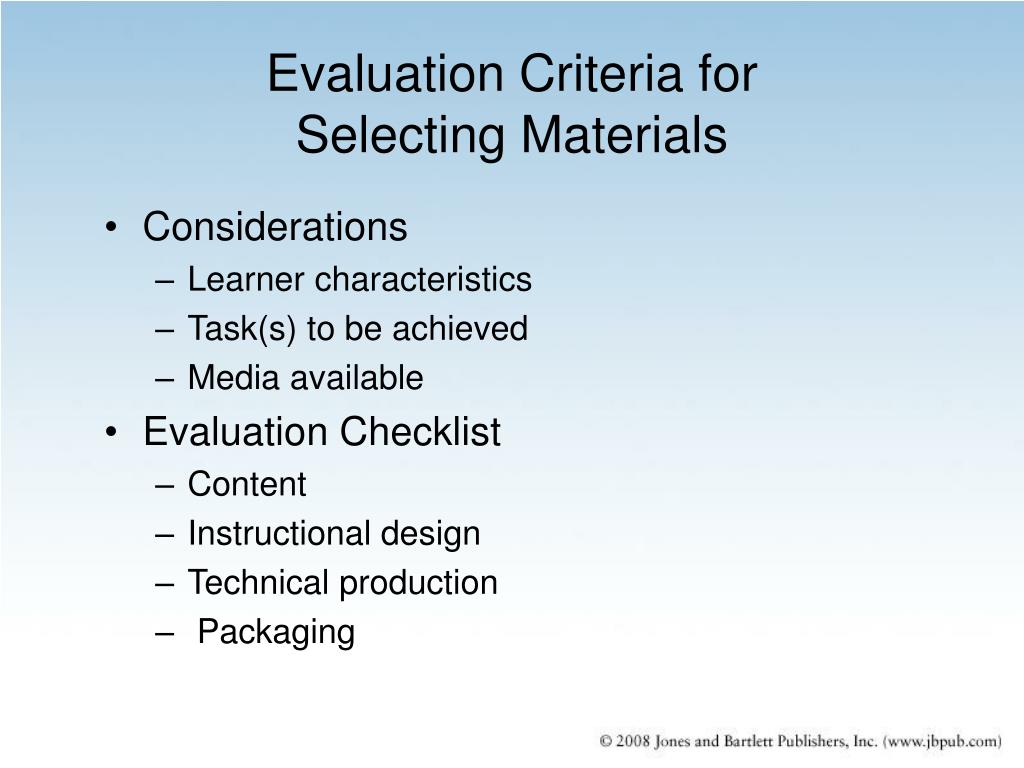 Evaluation Criteria for Selecting Materials

• Considerations
– Learner characteristics
– Task(s) to be achieved
– Media available
• Evaluation Checklist
– Content
– Instructional design
– Technical production
– Packaging

© 2008 Jones and Bartlett Publishers, Inc. (www.jbpub.com)